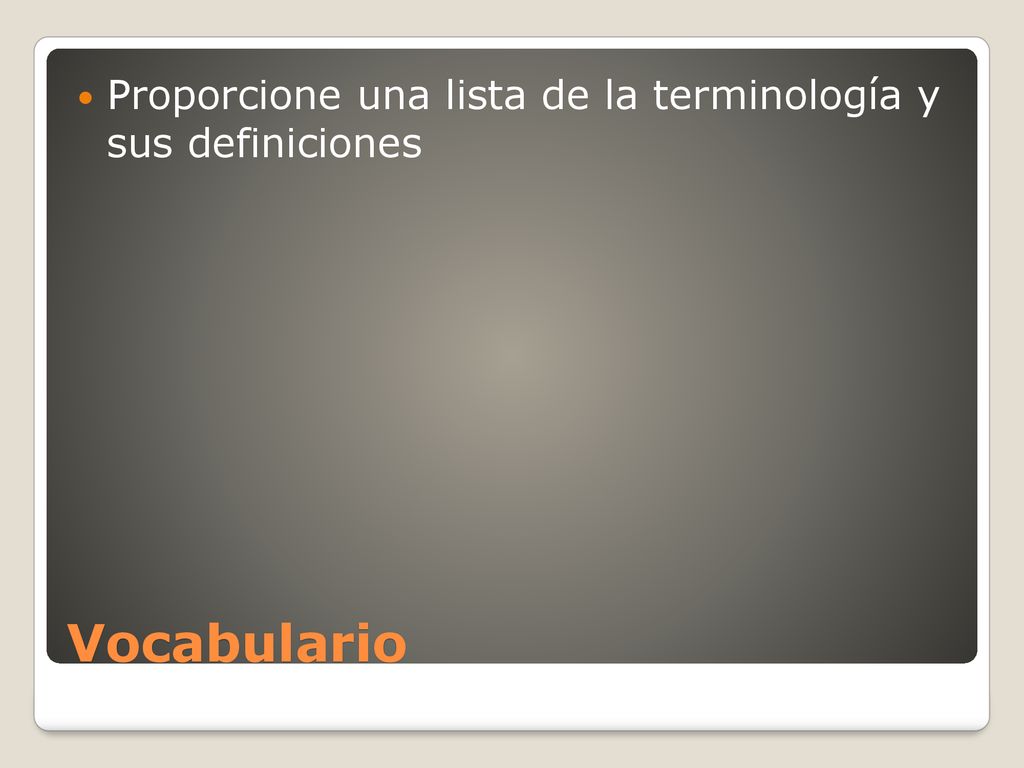 Proporcione una lista de la terminología y sus definiciones

Vocabulario